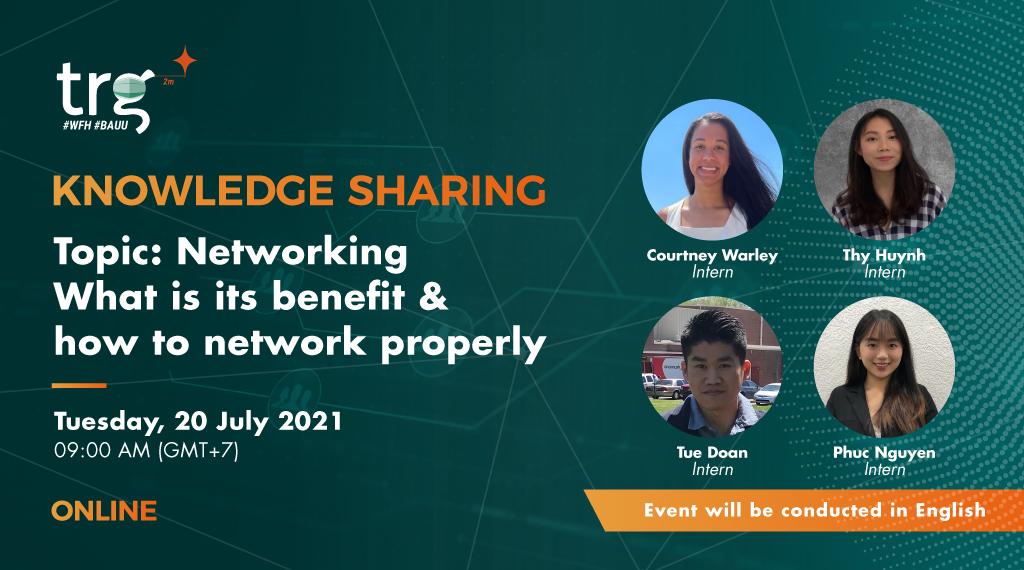 trg 2m
#WFH #BAUU

KNOWLEDGE SHARING

Topic: Networking
What is its benefit & how to network properly

Tuesday, 20 July 2021
09:00 AM (GMT+7)

ONLINE

Courtney Warley
Intern

Thy Huynh
Intern

Tue Doan
Intern

Phuc Nguyen
Intern

Event will be conducted in English